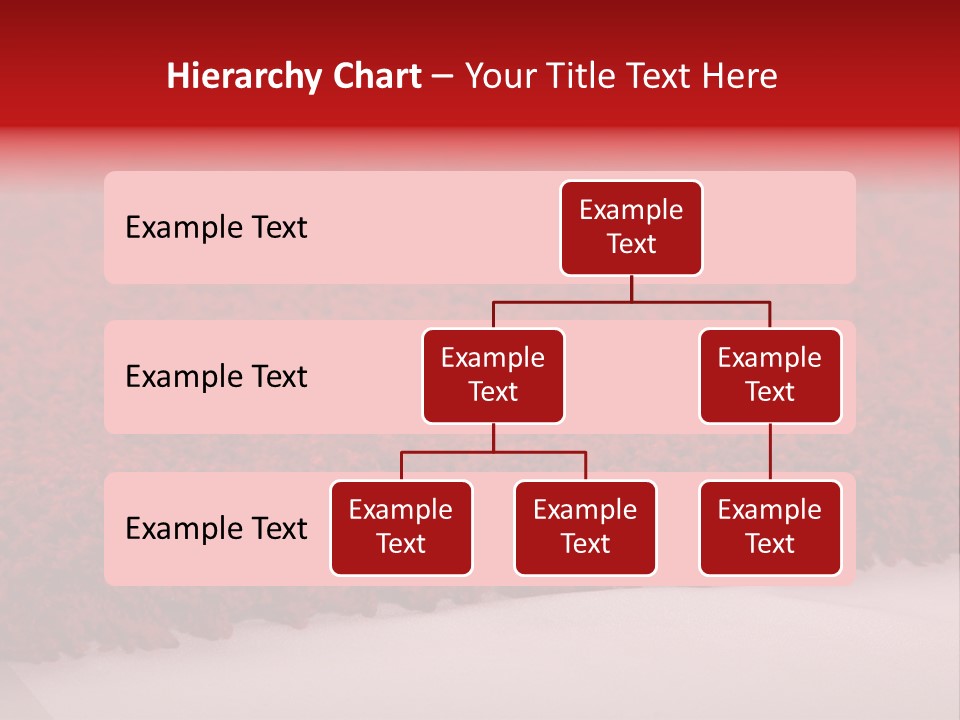 Hierarchy Chart – Your Title Text Here

Example Text

Example Text

Example Text

Example Text

Example Text

Example Text

Example Text

Example Text

Example Text